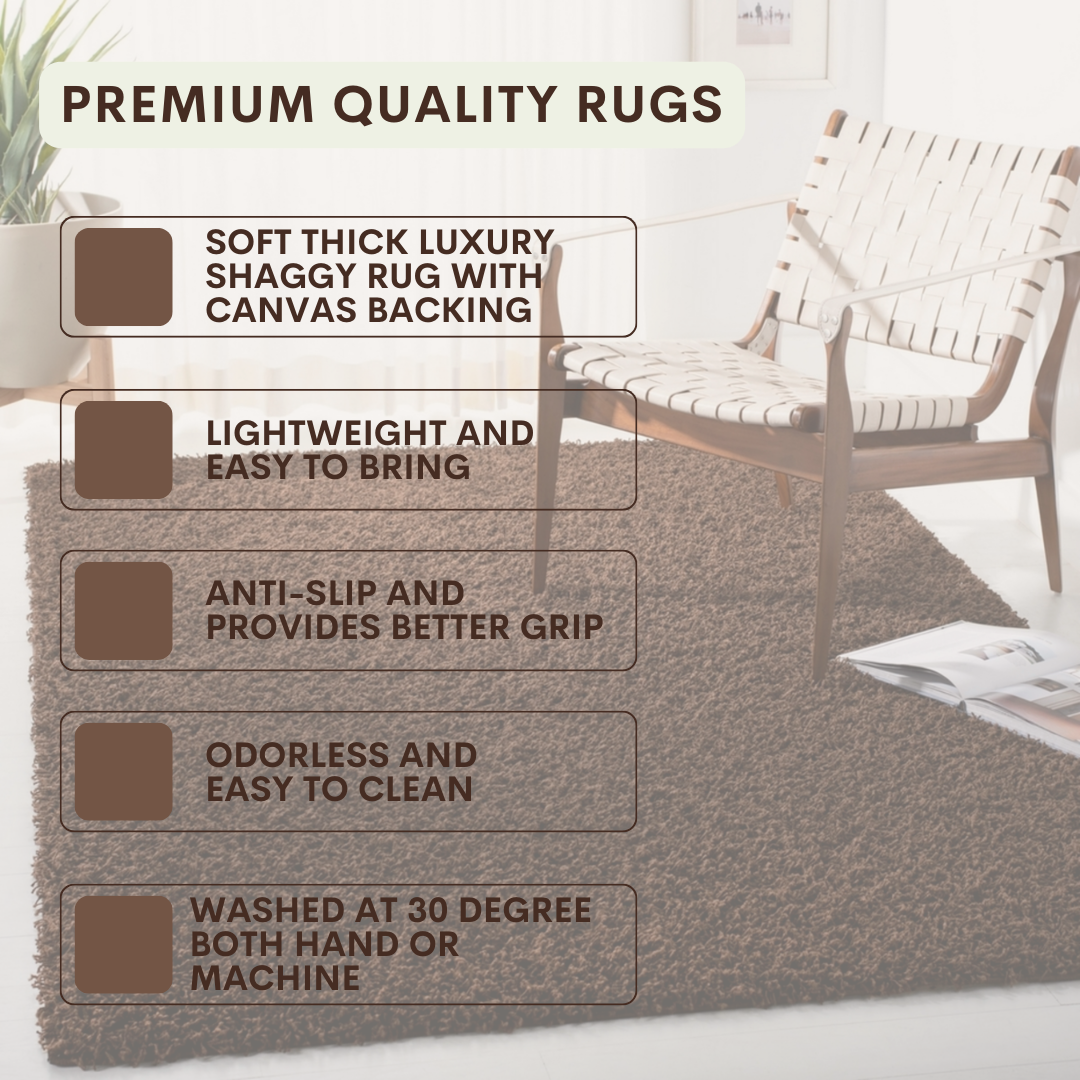 PREMIUM QUALITY RUGS

SOFT THICK LUXURY SHAGGY RUG WITH CANVAS BACKING

LIGHTWEIGHT AND EASY TO BRING

ANTI-SLIP AND PROVIDES BETTER GRIP

ODORLESS AND EASY TO CLEAN

WASHED AT 30 DEGREE BOTH HAND OR MACHINE